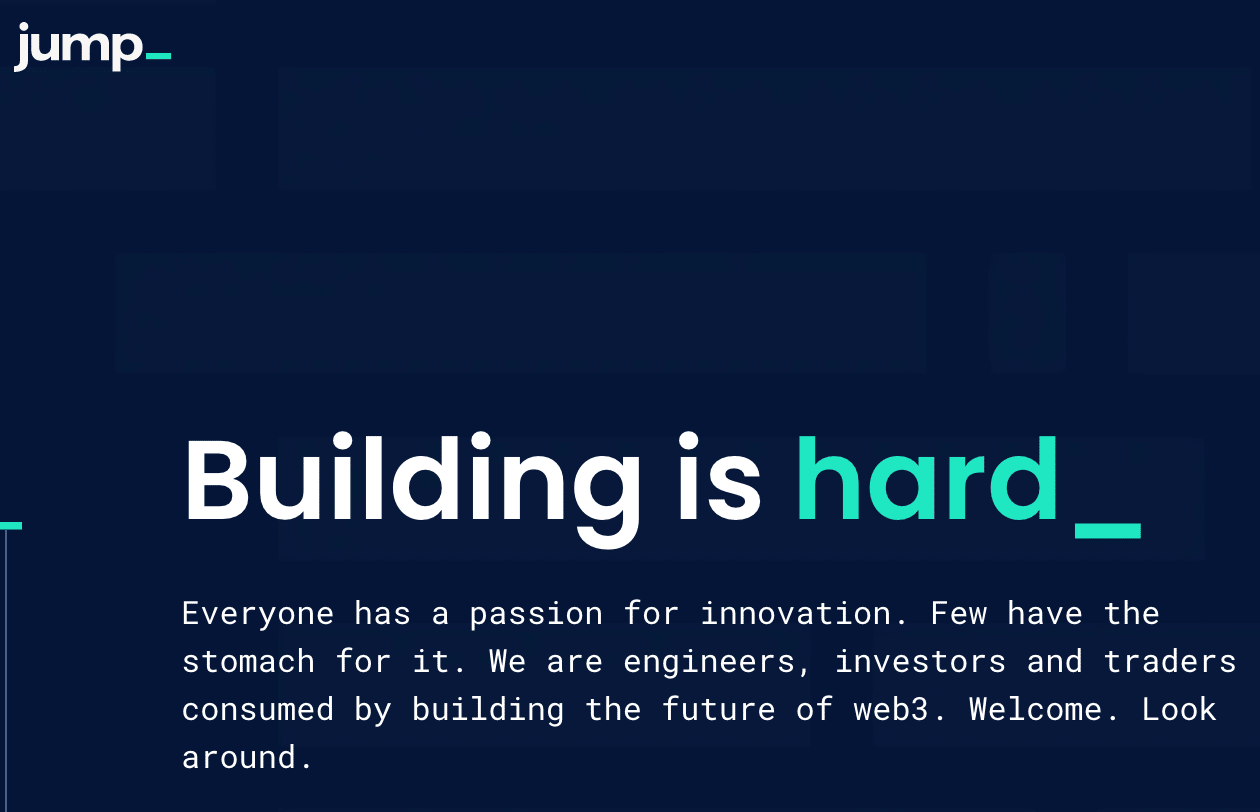 jump_

Building is hard_

Everyone has a passion for innovation. Few have the stomach for it. We are engineers, investors and traders consumed by building the future of web3. Welcome. Look around.